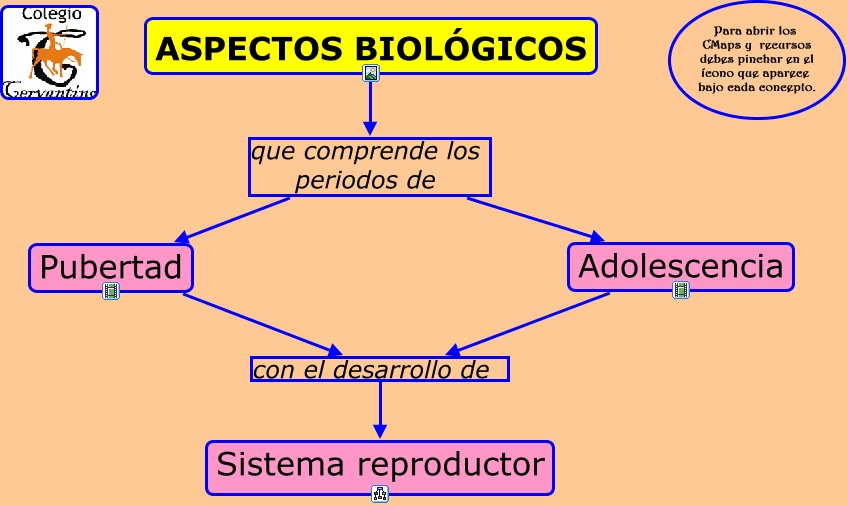 Colegio
Cervantino

ASPECTOS BIOLÓGICOS

Para abrir los CMaps y recursos debes pinchar en el ícono que aparece bajo cada concepto.

que comprende los periodos de

Pubertad

Adolescencia

con el desarrollo de

Sistema reproductor